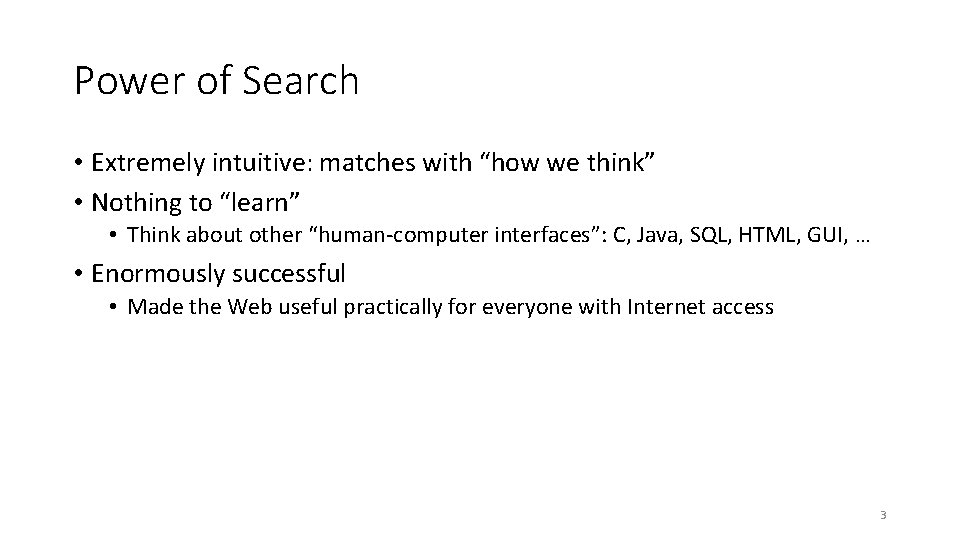 Power of Search

• Extremely intuitive: matches with “how we think”
• Nothing to “learn”
  • Think about other “human-computer interfaces”: C, Java, SQL, HTML, GUI, …
• Enormously successful
  • Made the Web useful practically for everyone with Internet access

3